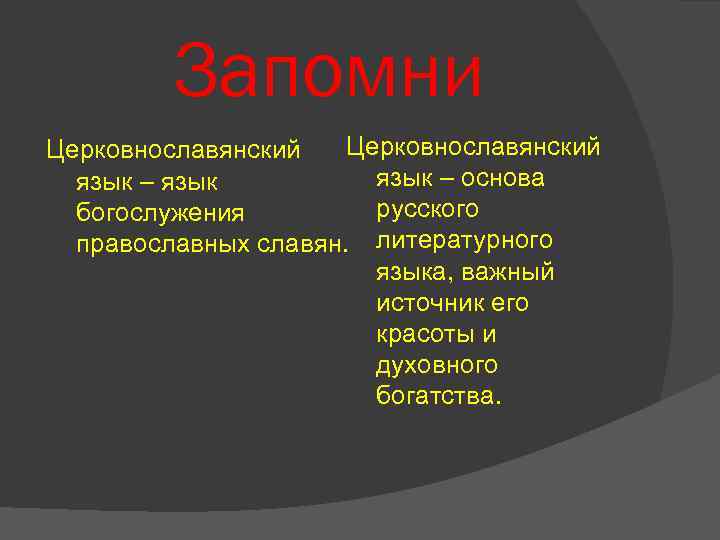 Запомни

Церковнославянский язык – язык богослужения православных славян.

Церковнославянский язык – основа русского литературного языка, важный источник его красоты и духовного богатства.